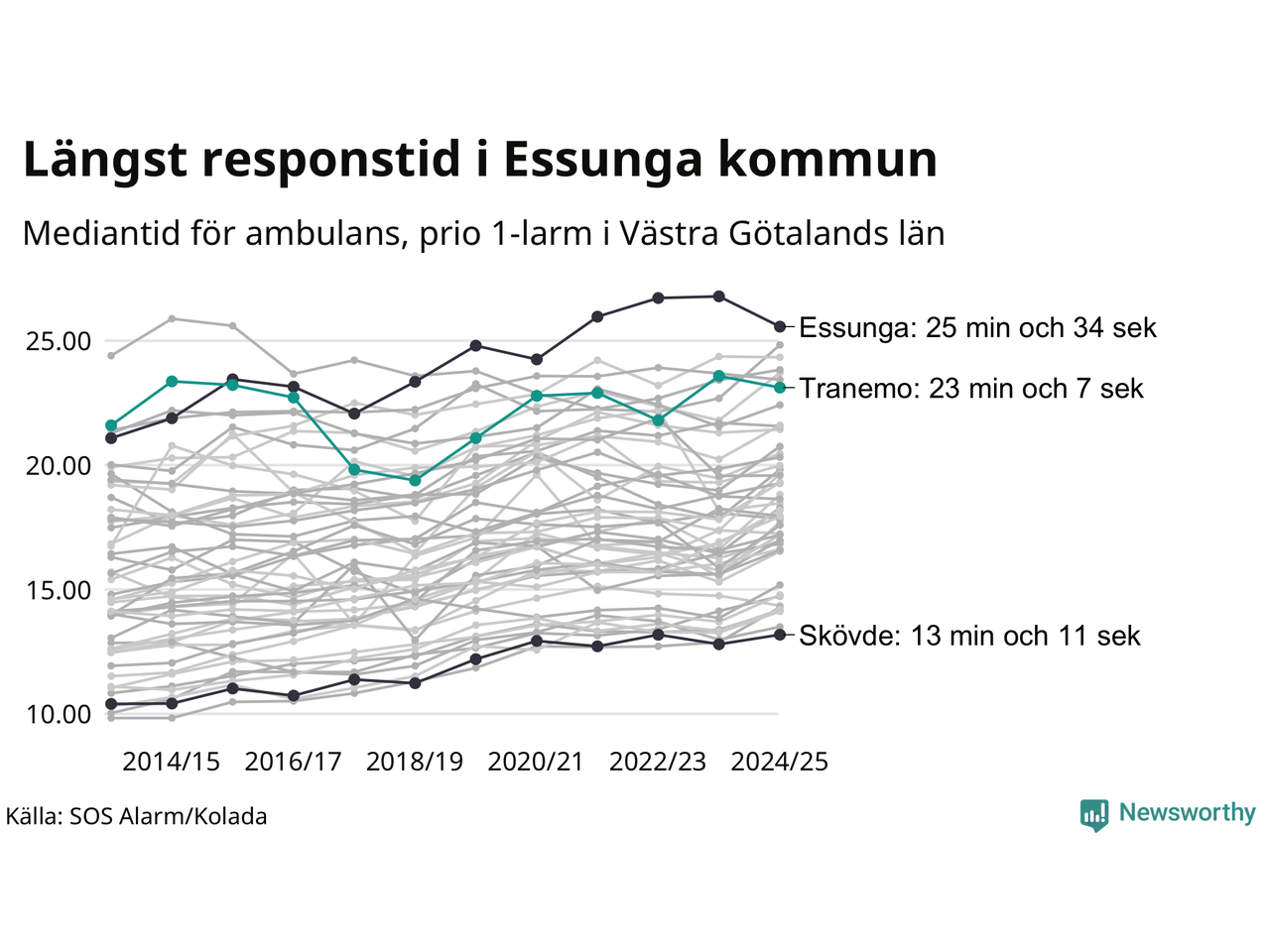 Längst responstid i Essunga kommun

Mediantid för ambulans, prio 1-larm i Västra Götalands län

25.00
20.00
15.00
10.00

Essunga: 25 min och 34 sek
Tranemo: 23 min och 7 sek
Skövde: 13 min och 11 sek

2014/15 2016/17 2018/19 2020/21 2022/23 2024/25

Källa: SOS Alarm/Kolada

Newsworthy